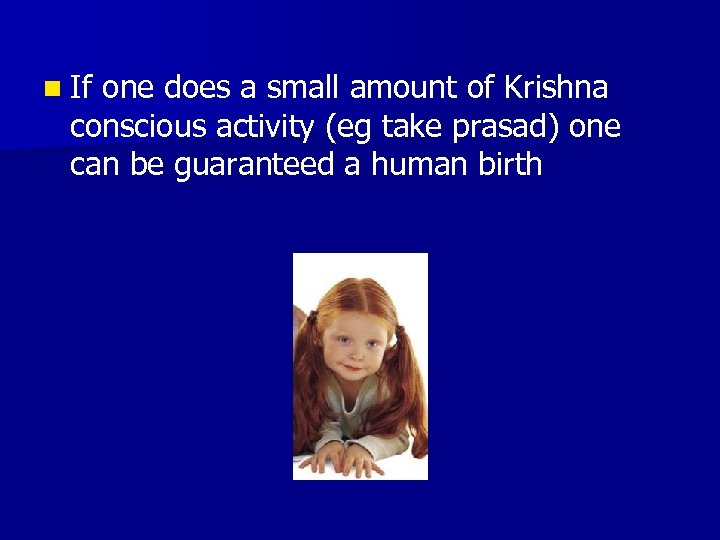 If one does a small amount of Krishna conscious activity (eg take prasad) one can be guaranteed a human birth